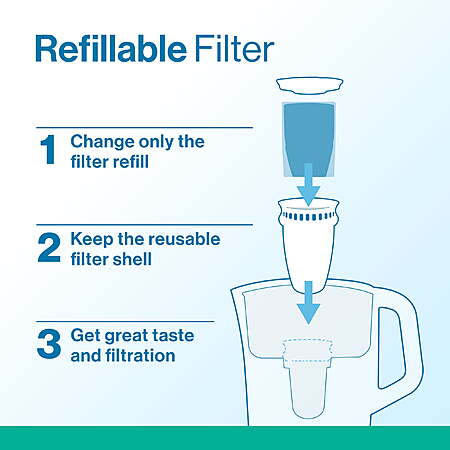 Refillable Filter

1 Change only the filter refill

2 Keep the reusable filter shell

3 Get great taste and filtration